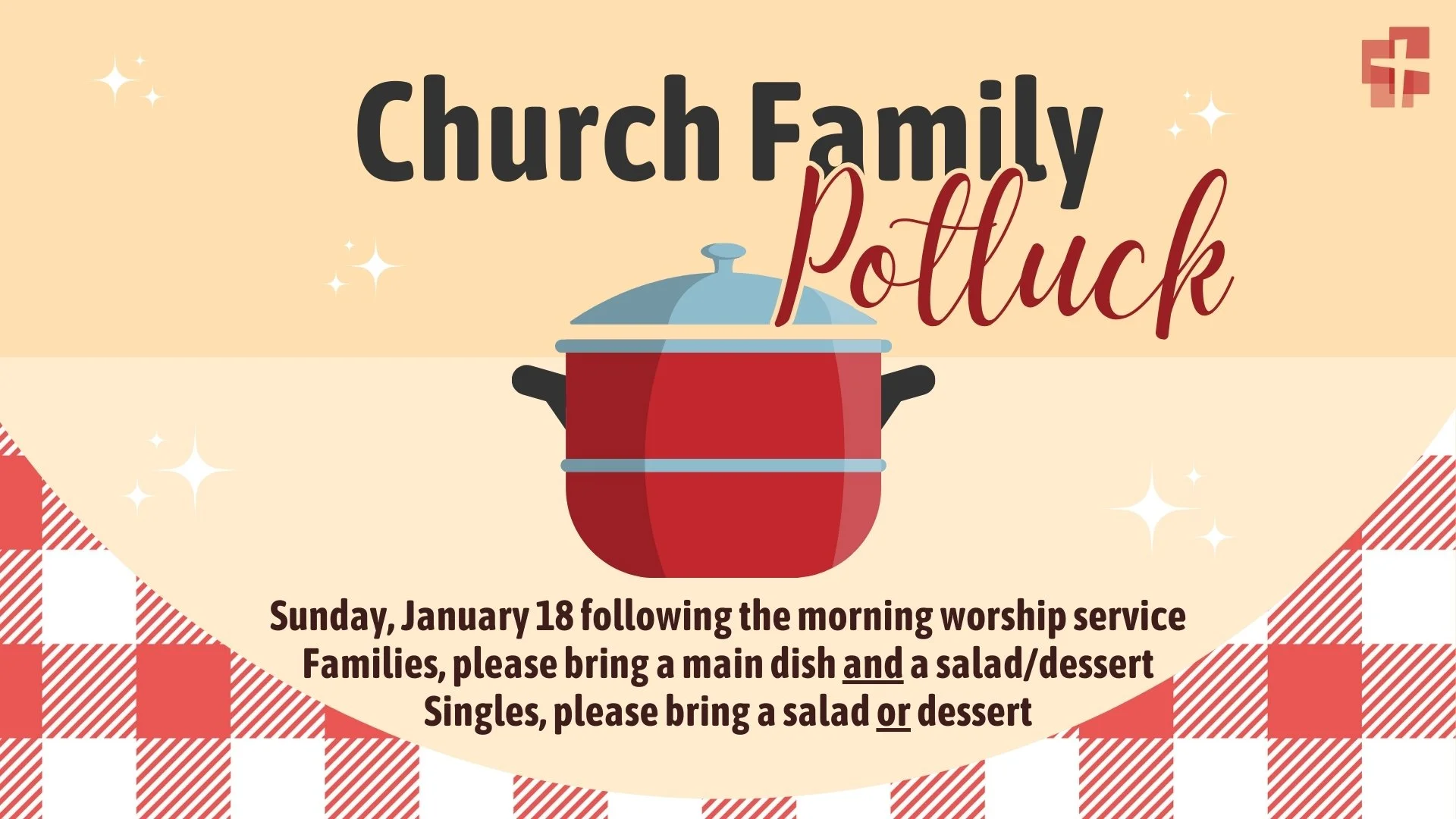 Church Family Potluck

Sunday, January 18 following the morning worship service
Families, please bring a main dish and a salad/dessert
Singles, please bring a salad or dessert